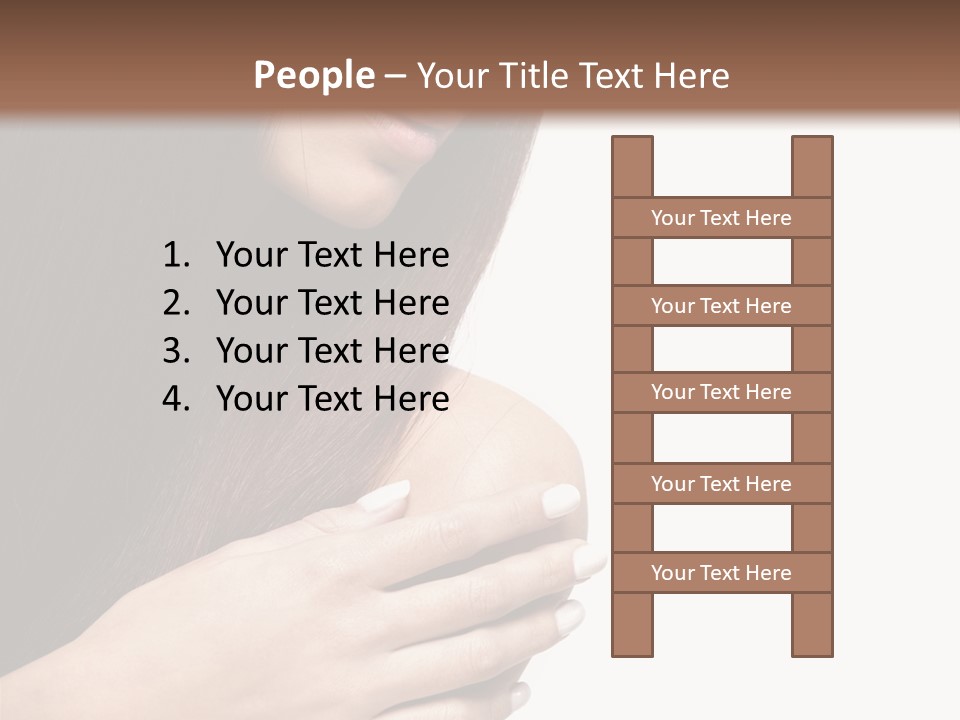 People – Your Title Text Here

1. Your Text Here
2. Your Text Here
3. Your Text Here
4. Your Text Here

Your Text Here
Your Text Here
Your Text Here
Your Text Here
Your Text Here